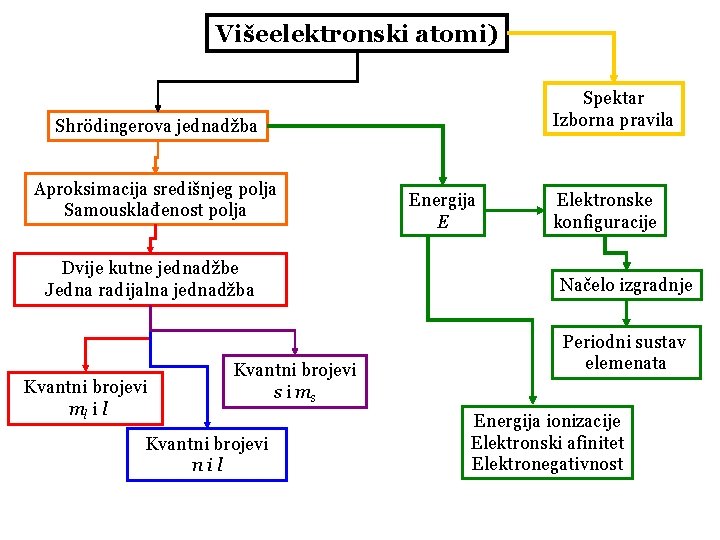 Višeelektronski atomi)

Spektar
Izborna pravila

Shrödingerova jednadžba

Aproksimacija središnjeg polja
Samousklađenost polja

Dvije kutne jednadžbe
Jedna radijalna jednadžba

Kvantni brojevi
$m_l$ i $l$

Kvantni brojevi
$n$ i $l$

Kvantni brojevi
$s$ i $m_s$

Energija
$E$

Elektronske konfiguracije

Načelo izgradnje

Periodni sustav elemenata

Energija ionizacije
Elektronski afinitet
Elektronegativnost